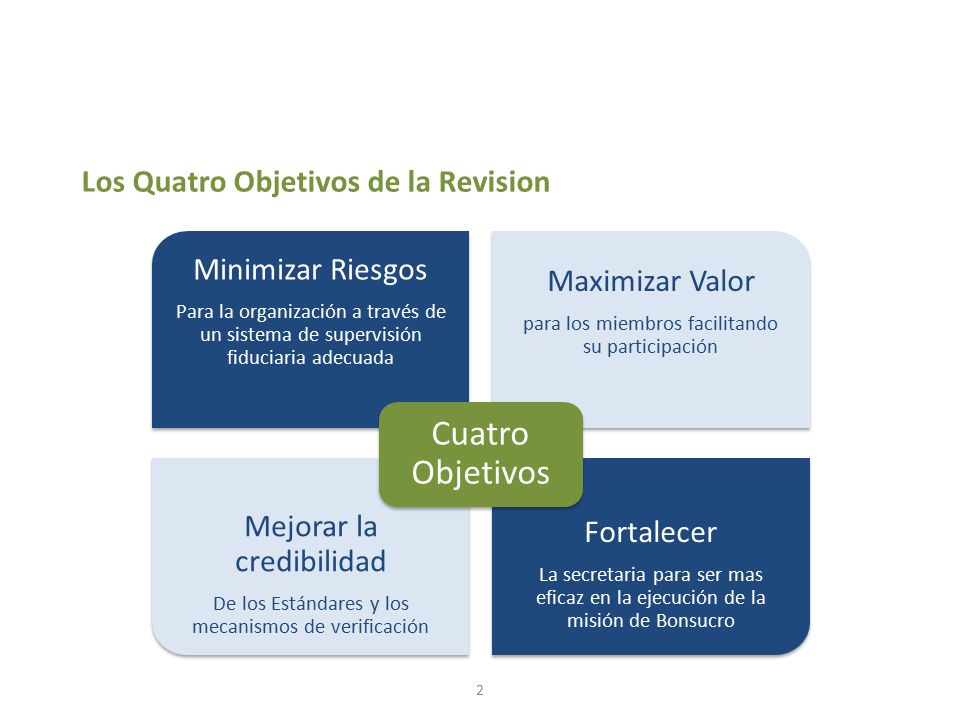 Los Quatro Objetivos de la Revision

Minimizar Riesgos

Para la organización a través de un sistema de supervisión fiduciaria adecuada

Maximizar Valor

para los miembros facilitando su participación

Cuatro Objetivos

Mejorar la credibilidad

De los Estándares y los mecanismos de verificación

Fortalecer

La secretaria para ser mas eficaz en la ejecución de la misión de Bonsucro

2